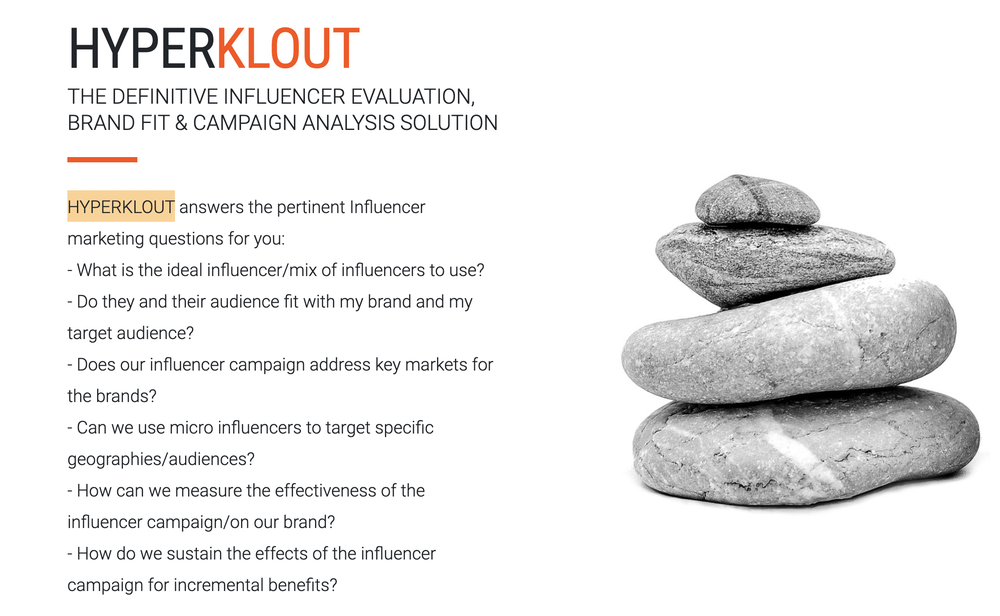 HYPERKLOUT

THE DEFINITIVE INFLUENCER EVALUATION, BRAND FIT & CAMPAIGN ANALYSIS SOLUTION

HYPERKLOUT answers the pertinent Influencer marketing questions for you:
- What is the ideal influencer/mix of influencers to use?
- Do they and their audience fit with my brand and my target audience?
- Does our influencer campaign address key markets for the brands?
- Can we use micro influencers to target specific geographies/audiences?
- How can we measure the effectiveness of the influencer campaign/on our brand?
- How do we sustain the effects of the influencer campaign for incremental benefits?